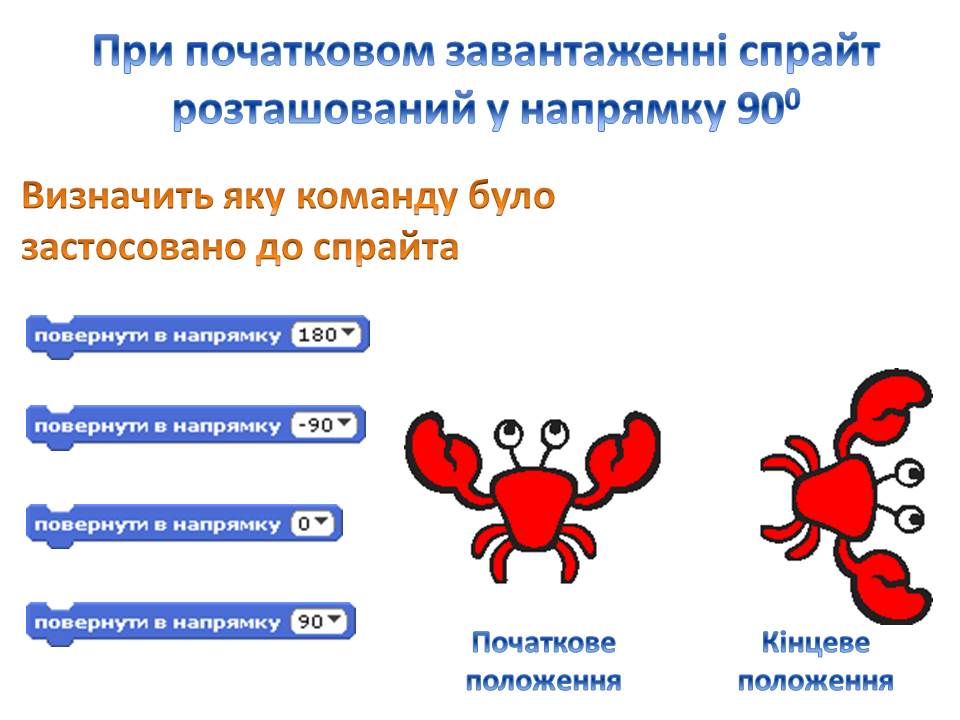 При початковом завантаженні спрайт розташований у напрямку $90^0$

Визначить яку команду було застосовано до спрайта

повернути в напрямку 180

повернути в напрямку -90

повернути в напрямку 0

повернути в напрямку 90

Початкове положення

Кінцеве положення